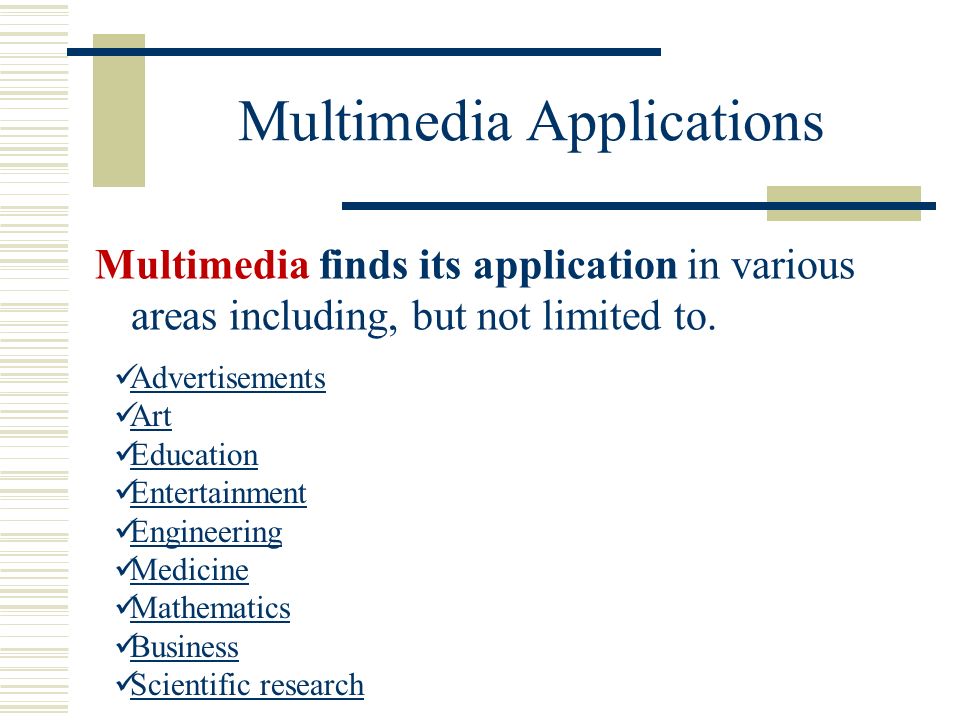 Multimedia Applications

Multimedia finds its application in various areas including, but not limited to.

✓Advertisements
✓Art
✓Education
✓Entertainment
✓Engineering
✓Medicine
✓Mathematics
✓Business
✓Scientific research